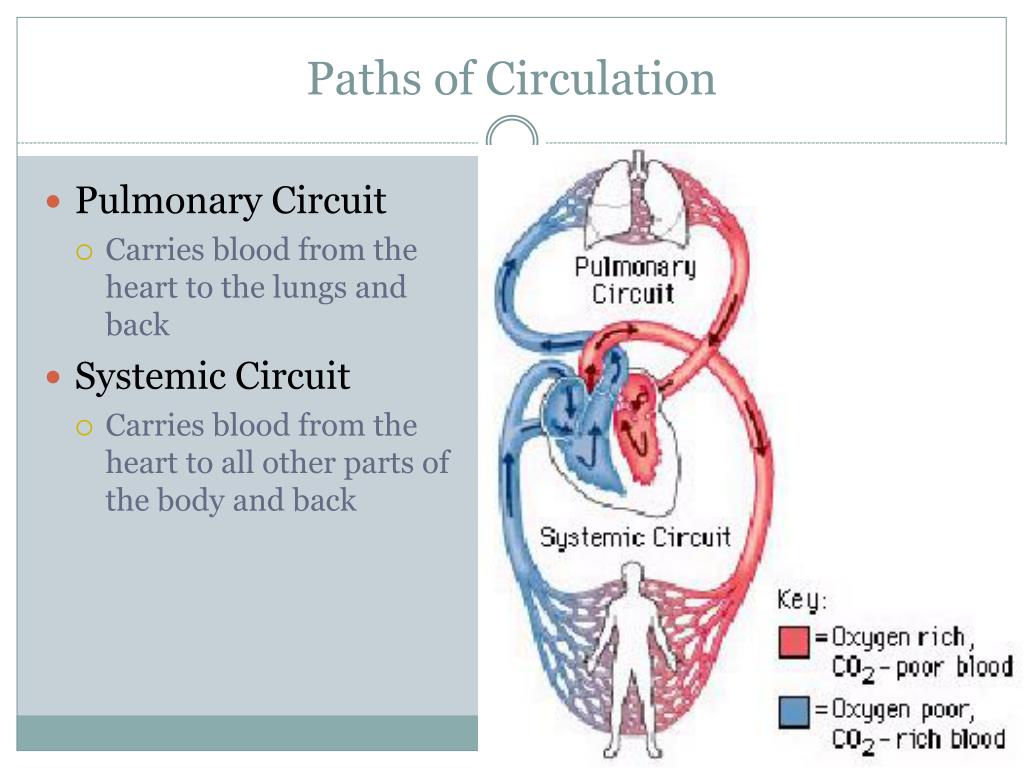 Paths of Circulation

Pulmonary Circuit

Carries blood from the heart to the lungs and back

Systemic Circuit

Carries blood from the heart to all other parts of the body and back

Pulmonary Circuit

Systemic Circuit

Key:
= Oxygen rich, $CO_2$ - poor blood
= Oxygen poor, $CO_2$ - rich blood